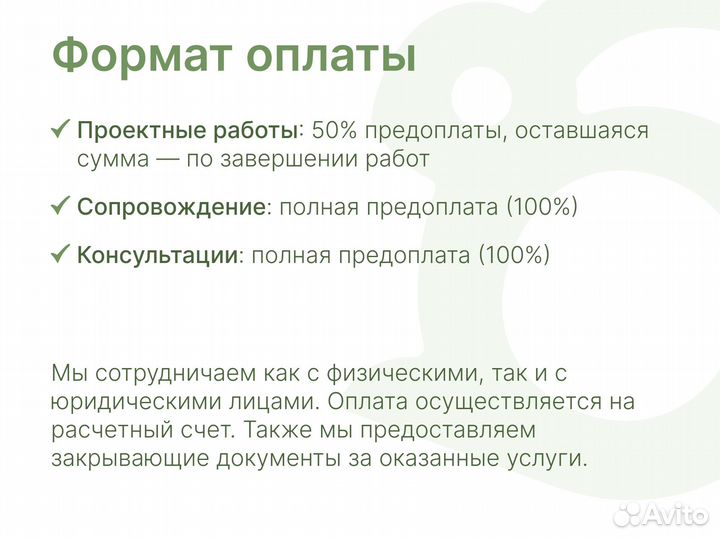 Формат оплаты

✓ Проектные работы: 50% предоплаты, оставшаяся сумма — по завершении работ

✓ Сопровождение: полная предоплата (100%)

✓ Консультации: полная предоплата (100%)

Мы сотрудничаем как с физическими, так и с юридическими лицами. Оплата осуществляется на расчетный счет. Также мы предоставляем закрывающие документы за оказанные услуги.

Avito